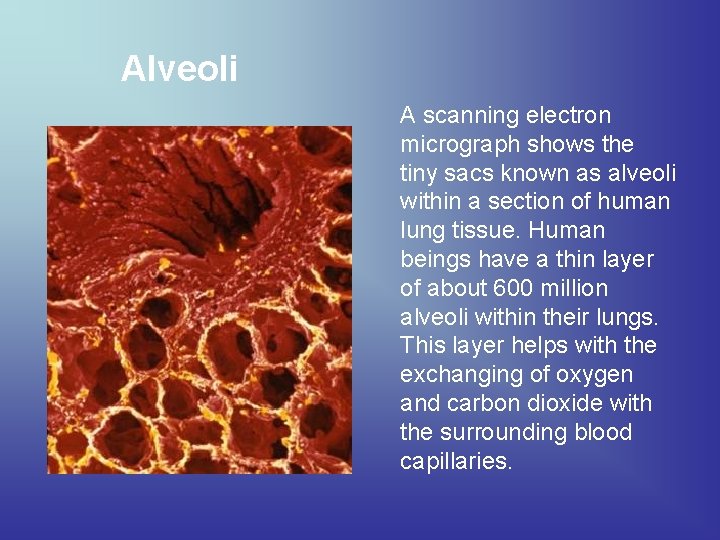 Alveoli

A scanning electron micrograph shows the tiny sacs known as alveoli within a section of human lung tissue. Human beings have a thin layer of about 600 million alveoli within their lungs. This layer helps with the exchanging of oxygen and carbon dioxide with the surrounding blood capillaries.